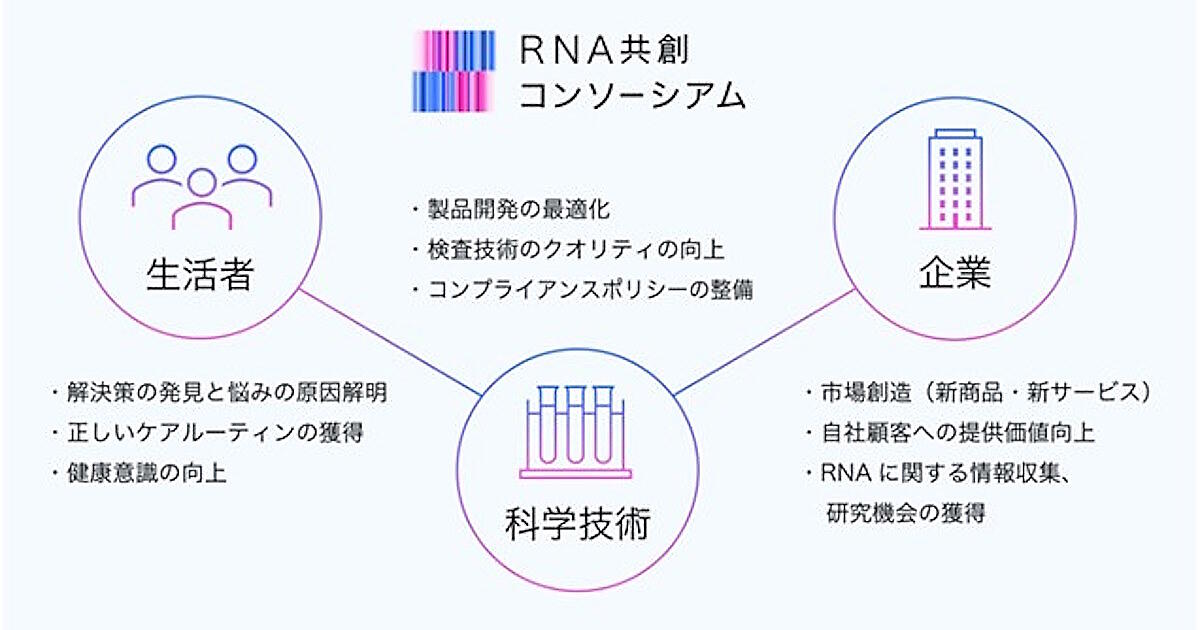 RNA共創
コンソーシアム

生活者

・製品開発の最適化
・検査技術のクオリティの向上
・コンプライアンスポリシーの整備

企業

・解決策の発見と悩みの原因解明
・正しいケアルーティンの獲得
・健康意識の向上

科学技術

・市場創造（新商品・新サービス）
・自社顧客への提供価値向上
・RNA に関する情報収集、研究機会の獲得